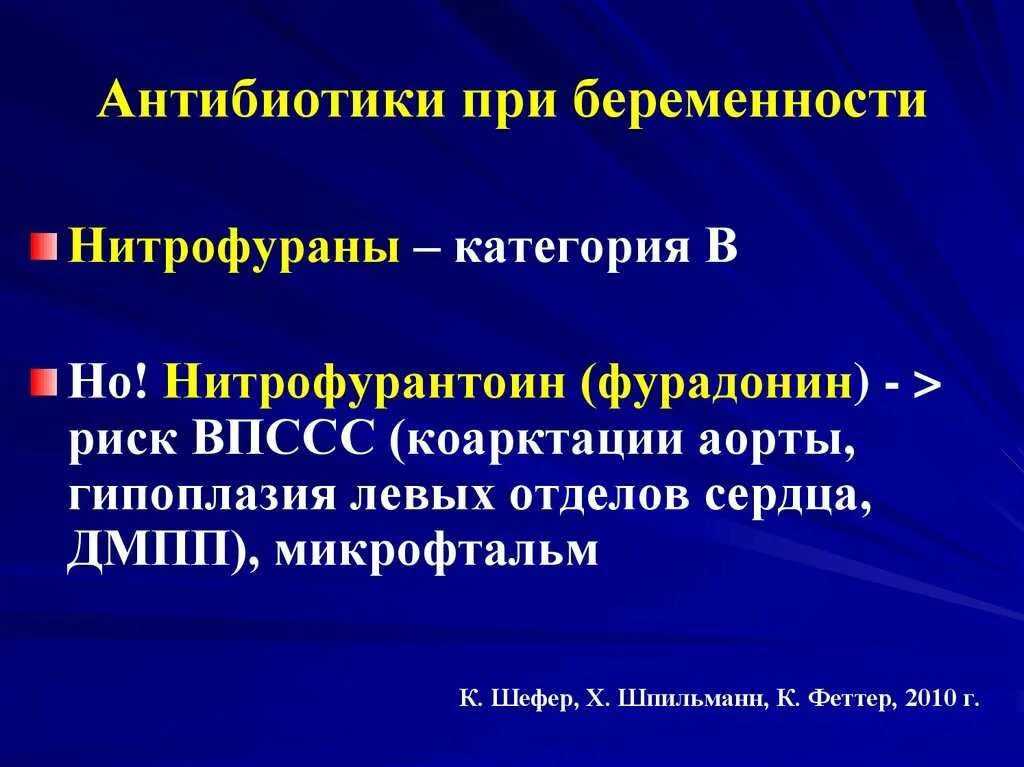 Антибиотики при беременности

Нитрофураны – категория В

Но! Нитрофурантоин (фурадонин) - > риск ВПССС (коарктации аорты, гипоплазия левых отделов сердца, ДМПП), микрофтальм

К. Шефер, Х. Шпильманн, К. Феттер, 2010 г.